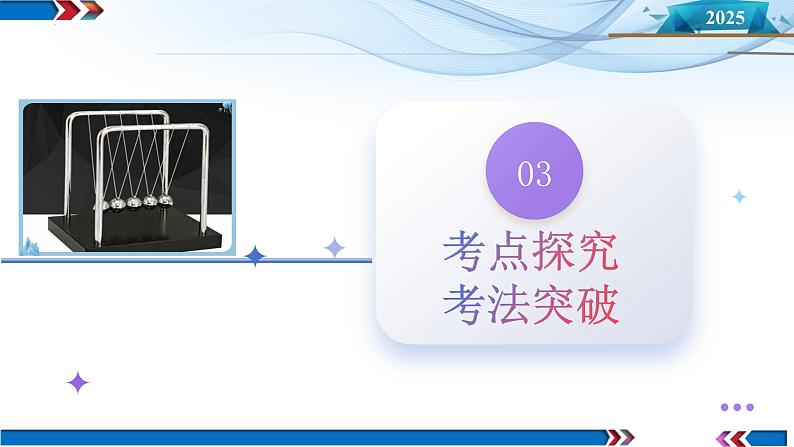 2025

03

考点探究
考法突破